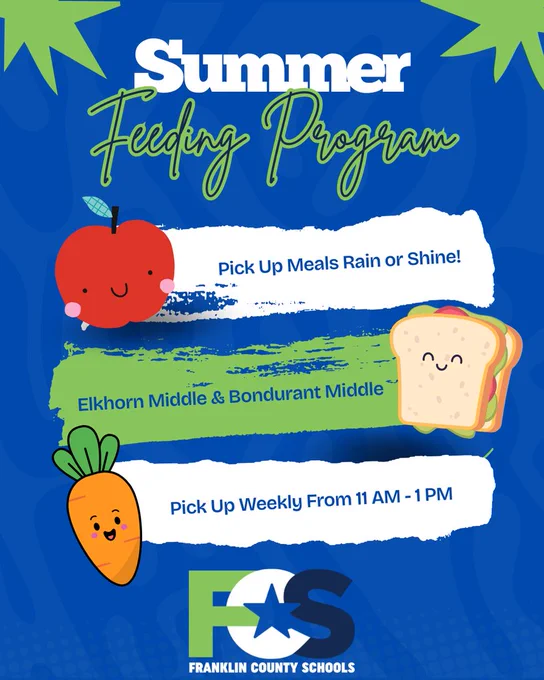 Summer
Feeding Program

Pick Up Meals Rain or Shine!

Elkhorn Middle & Bondurant Middle

Pick Up Weekly From 11 AM - 1 PM

FCS
FRANKLIN COUNTY SCHOOLS